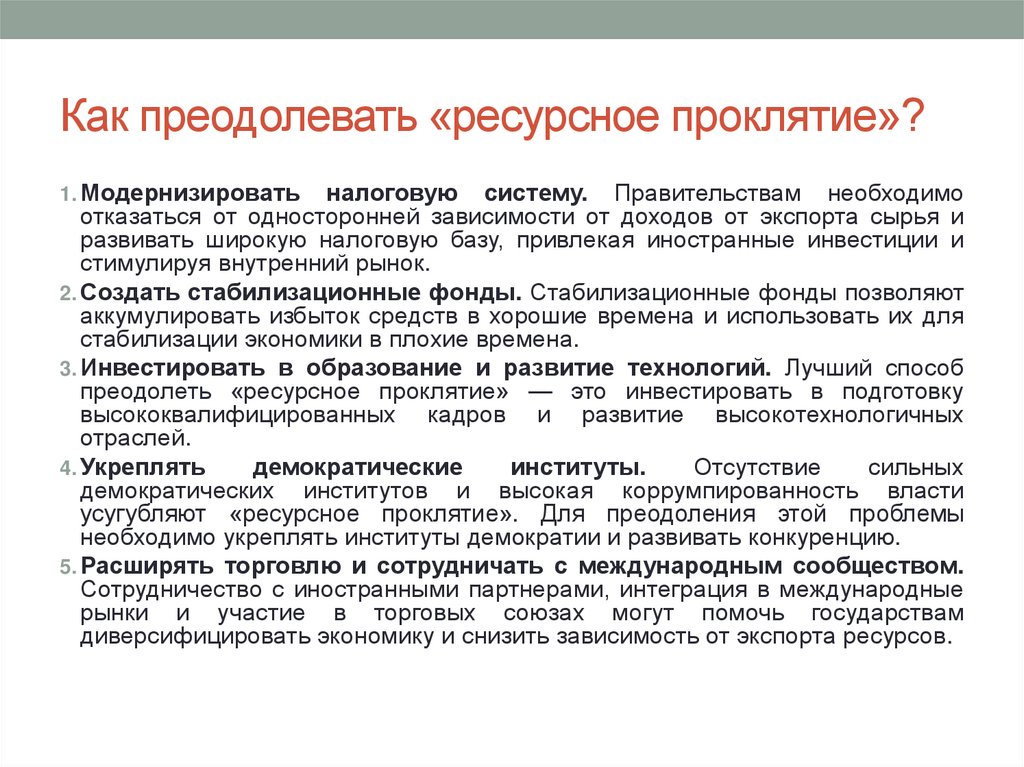 Как преодолевать «ресурсное проклятие»?

1. Модернизировать налоговую систему. Правительствам необходимо отказаться от односторонней зависимости от доходов от экспорта сырья и развивать широкую налоговую базу, привлекая иностранные инвестиции и стимулируя внутренний рынок.

2. Создать стабилизационные фонды. Стабилизационные фонды позволяют аккумулировать избыток средств в хорошие времена и использовать их для стабилизации экономики в плохие времена.

3. Инвестировать в образование и развитие технологий. Лучший способ преодолеть «ресурсное проклятие» — это инвестировать в подготовку высококвалифицированных кадров и развитие высокотехнологичных отраслей.

4. Укреплять демократические институты. Отсутствие сильных демократических институтов и высокая коррумпированность власти усугубляют «ресурсное проклятие». Для преодоления этой проблемы необходимо укреплять институты демократии и развивать конкуренцию.

5. Расширять торговлю и сотрудничать с международным сообществом. Сотрудничество с иностранными партнерами, интеграция в международные рынки и участие в торговых союзах могут помочь государствам диверсифицировать экономику и снизить зависимость от экспорта ресурсов.